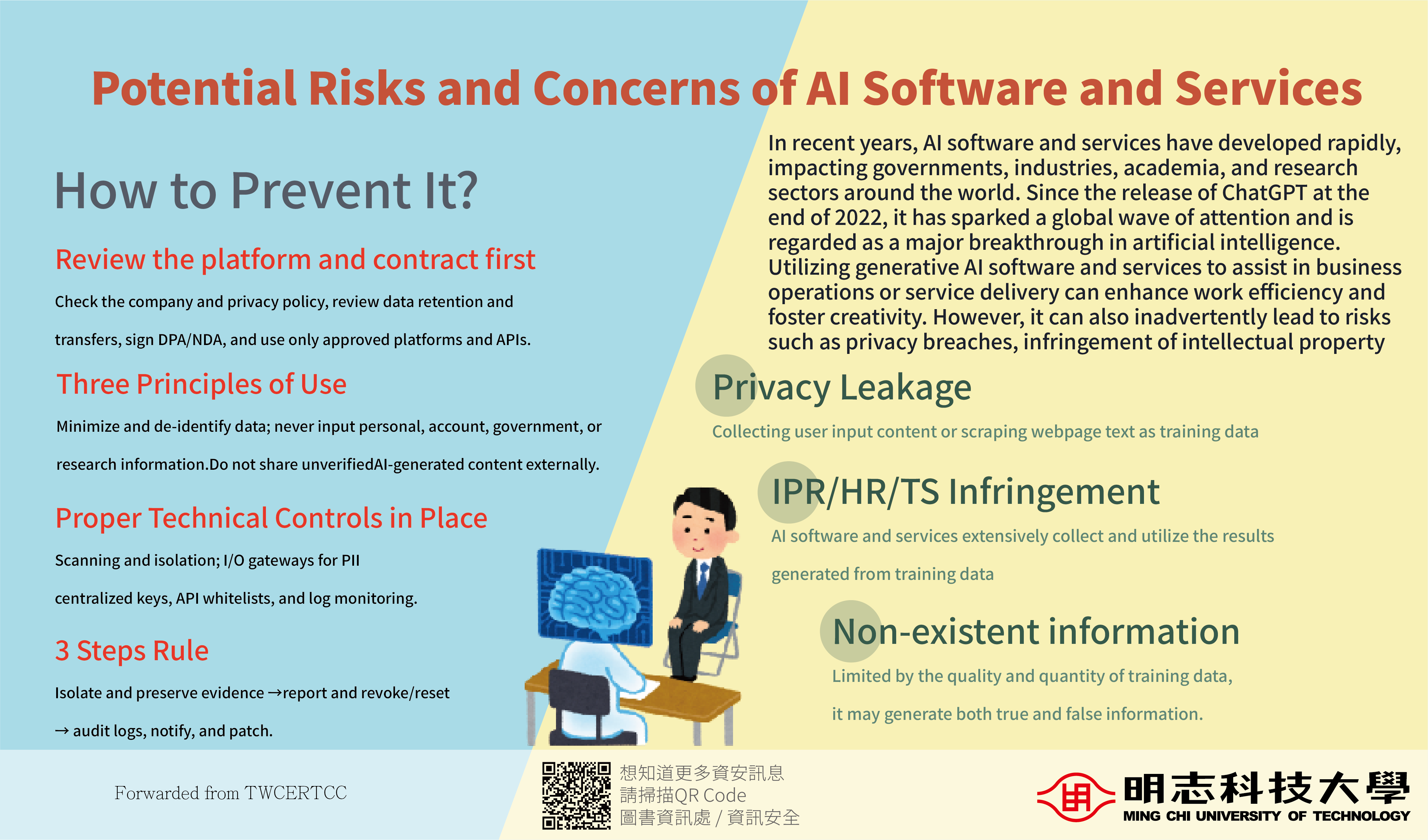 Potential Risks and Concerns of AI Software and Services

How to Prevent It?

Review the platform and contract first

Check the company and privacy policy, review data retention and transfers, sign DPA/NDA, and use only approved platforms and APIs.

Three Principles of Use

Minimize and de-identify data; never input personal, account, government, or research information.Do not share unverifiedAI-generated content externally.

Proper Technical Controls in Place

Scanning and isolation; I/O gateways for PII centralized keys, API whitelists, and log monitoring.

3 Steps Rule

Isolate and preserve evidence →report and revoke/reset → audit logs, notify, and patch.

In recent years, AI software and services have developed rapidly, impacting governments, industries, academia, and research sectors around the world. Since the release of ChatGPT at the end of 2022, it has sparked a global wave of attention and is regarded as a major breakthrough in artificial intelligence. Utilizing generative AI software and services to assist in business operations or service delivery can enhance work efficiency and foster creativity. However, it can also inadvertently lead to risks such as privacy breaches, infringement of intellectual property

Privacy Leakage

Collecting user input content or scraping webpage text as training data

IPR/HR/TS Infringement

AI software and services extensively collect and utilize the results generated from training data

Non-existent information

Limited by the quality and quantity of training data, it may generate both true and false information.

Forwarded from TWCERTCC

想知道更多資安訊息
請掃描QR Code
圖書資訊處 / 資訊安全

明志科技大學
MING CHI UNIVERSITY OF TECHNOLOGY